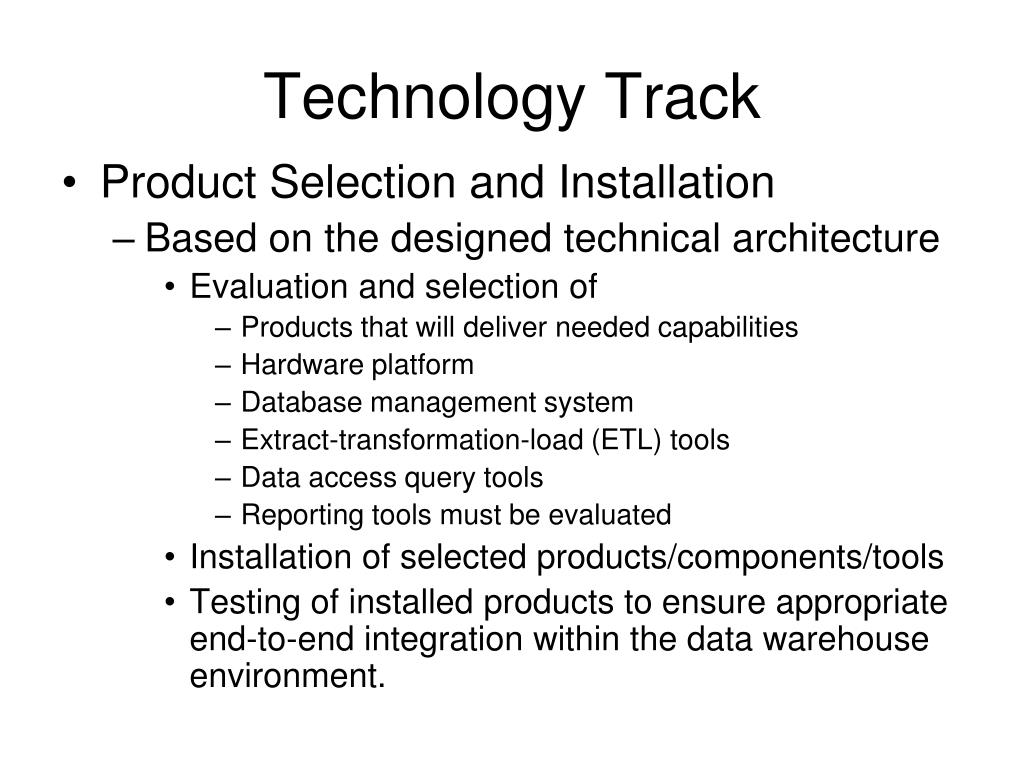 Technology Track

• Product Selection and Installation
– Based on the designed technical architecture
• Evaluation and selection of
– Products that will deliver needed capabilities
– Hardware platform
– Database management system
– Extract-transformation-load (ETL) tools
– Data access query tools
– Reporting tools must be evaluated
• Installation of selected products/components/tools
• Testing of installed products to ensure appropriate end-to-end integration within the data warehouse environment.